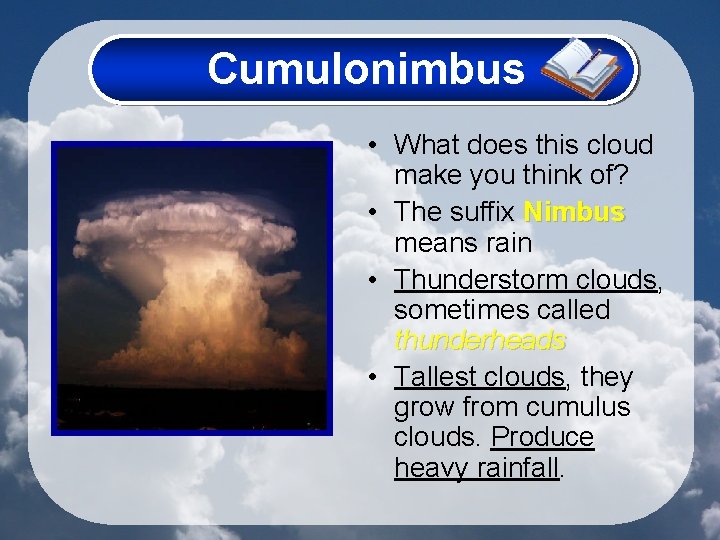 Cumulonimbus

• What does this cloud make you think of?
• The suffix Nimbus means rain
• Thunderstorm clouds, sometimes called thunderheads
• Tallest clouds, they grow from cumulus clouds. Produce heavy rainfall.